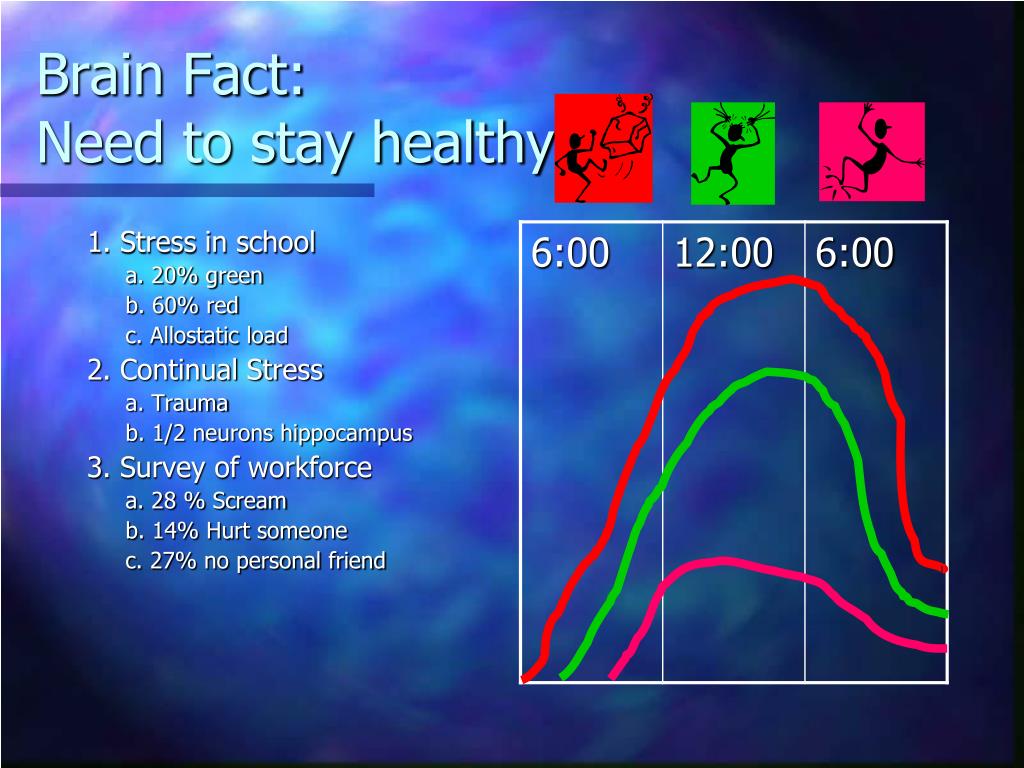 Brain Fact:
Need to stay healthy

1. Stress in school
a. 20% green
b. 60% red
c. Allostatic load
2. Continual Stress
a. Trauma
b. 1/2 neurons hippocampus
3. Survey of workforce
a. 28 % Scream
b. 14% Hurt someone
c. 27% no personal friend

| 6:00 | 12:00 | 6:00 |
|---|---|---|